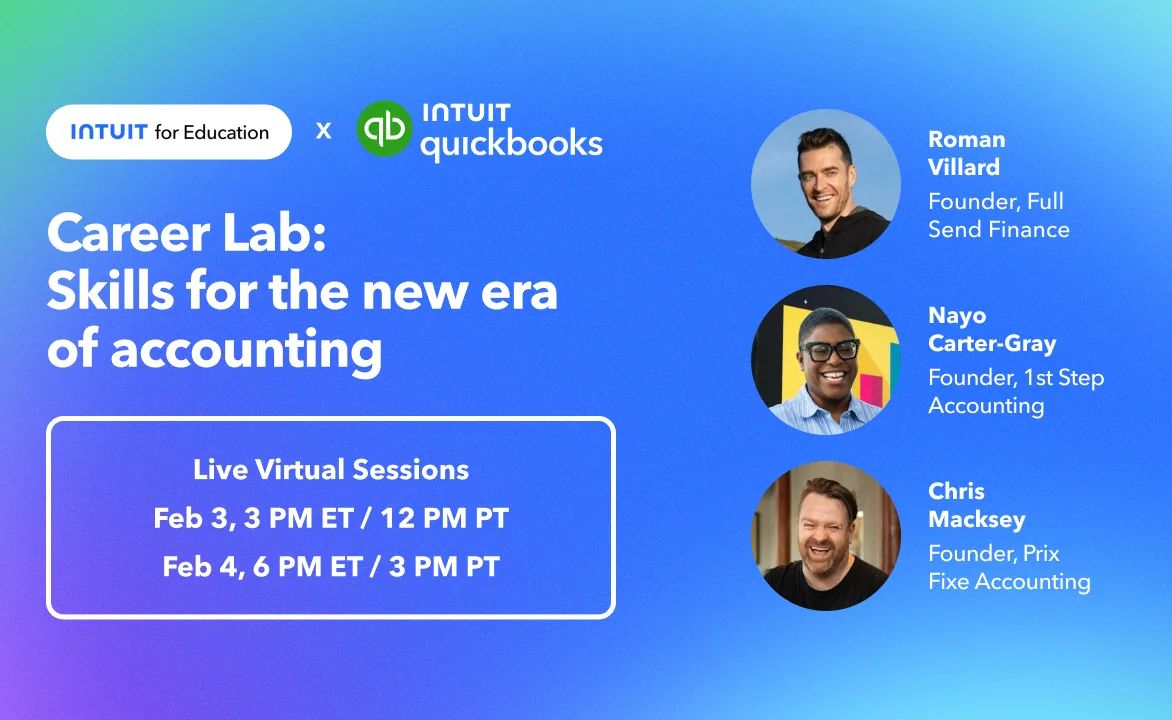 INTUIT for Education x INTUIT quickbooks

Career Lab: Skills for the new era of accounting

Live Virtual Sessions
Feb 3, 3 PM ET / 12 PM PT
Feb 4, 6 PM ET / 3 PM PT

Roman Villard
Founder, Full Send Finance

Nayo Carter-Gray
Founder, 1st Step Accounting

Chris Macksey
Founder, Prix Fixe Accounting